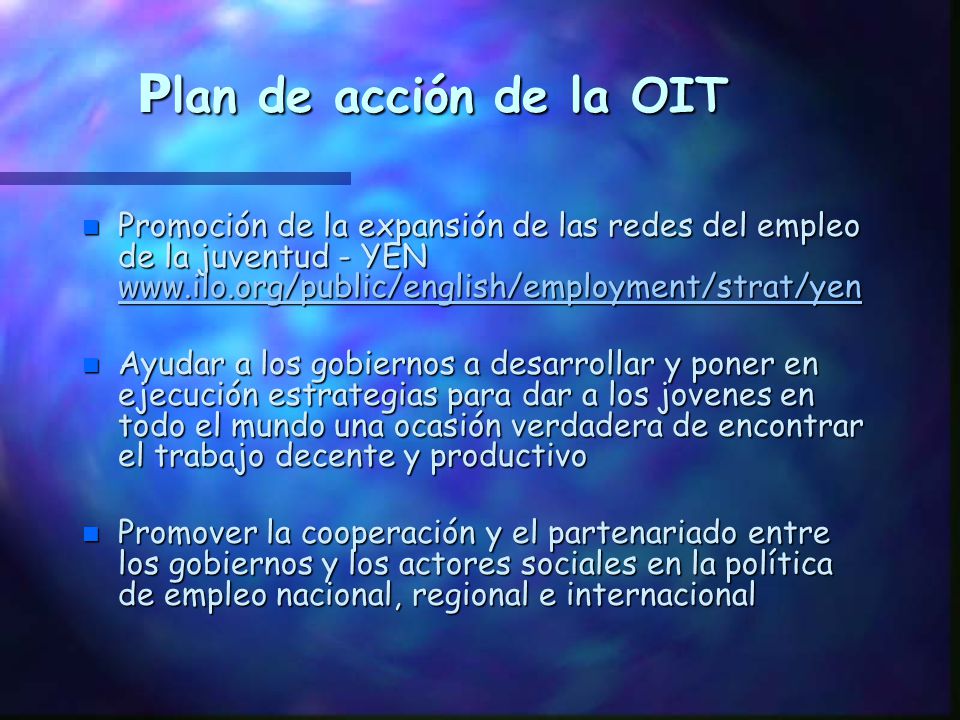 Plan de acción de la OIT

Promoción de la expansión de las redes del empleo de la juventud - YEN www.ilo.org/public/english/employment/strat/yen

Ayudar a los gobiernos a desarrollar y poner en ejecución estrategias para dar a los jovenes en todo el mundo una ocasión verdadera de encontrar el trabajo decente y productivo

Promover la cooperación y el partenariado entre los gobiernos y los actores sociales en la política de empleo nacional, regional e internacional